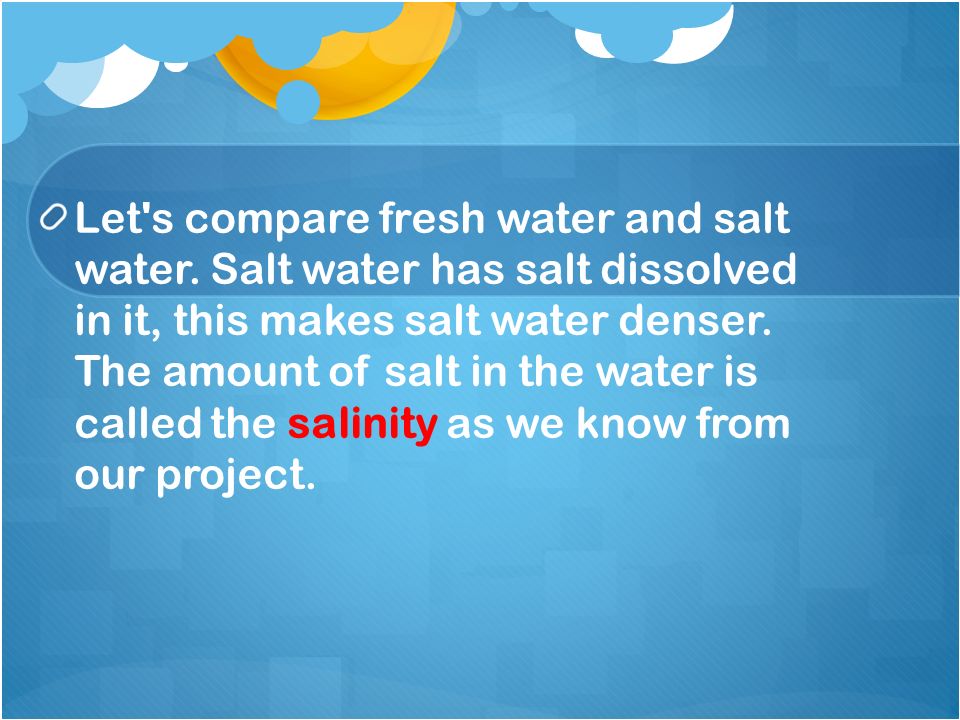 Let's compare fresh water and salt water. Salt water has salt dissolved in it, this makes salt water denser. The amount of salt in the water is called the salinity as we know from our project.